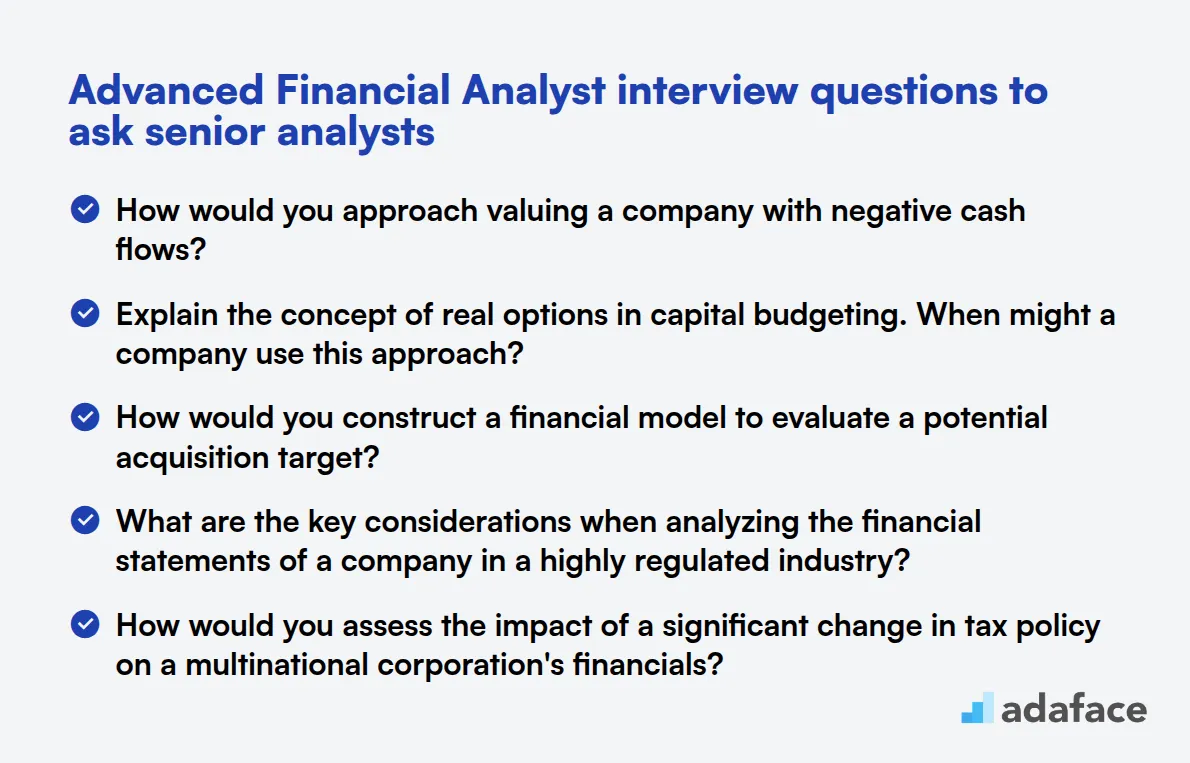 Advanced Financial Analyst interview questions to ask senior analysts

How would you approach valuing a company with negative cash flows?

Explain the concept of real options in capital budgeting. When might a company use this approach?

How would you construct a financial model to evaluate a potential acquisition target?

What are the key considerations when analyzing the financial statements of a company in a highly regulated industry?

How would you assess the impact of a significant change in tax policy on a multinational corporation's financials?

adaface